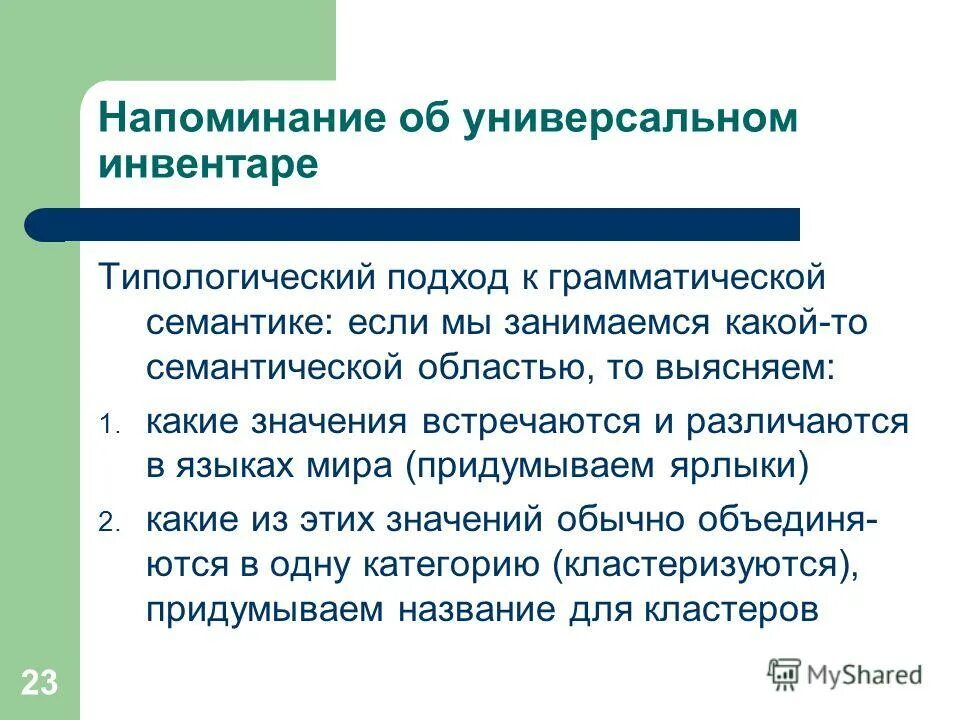 Напоминание об универсальном инвентаре

Типологический подход к грамматической семантике: если мы занимаемся какой-то семантической областью, то выясняем:

1. какие значения встречаются и различаются в языках мира (придумываем ярлыки)
2. какие из этих значений обычно объединяются в одну категорию (кластеризуются), придумываем название для кластеров

23

MyShared